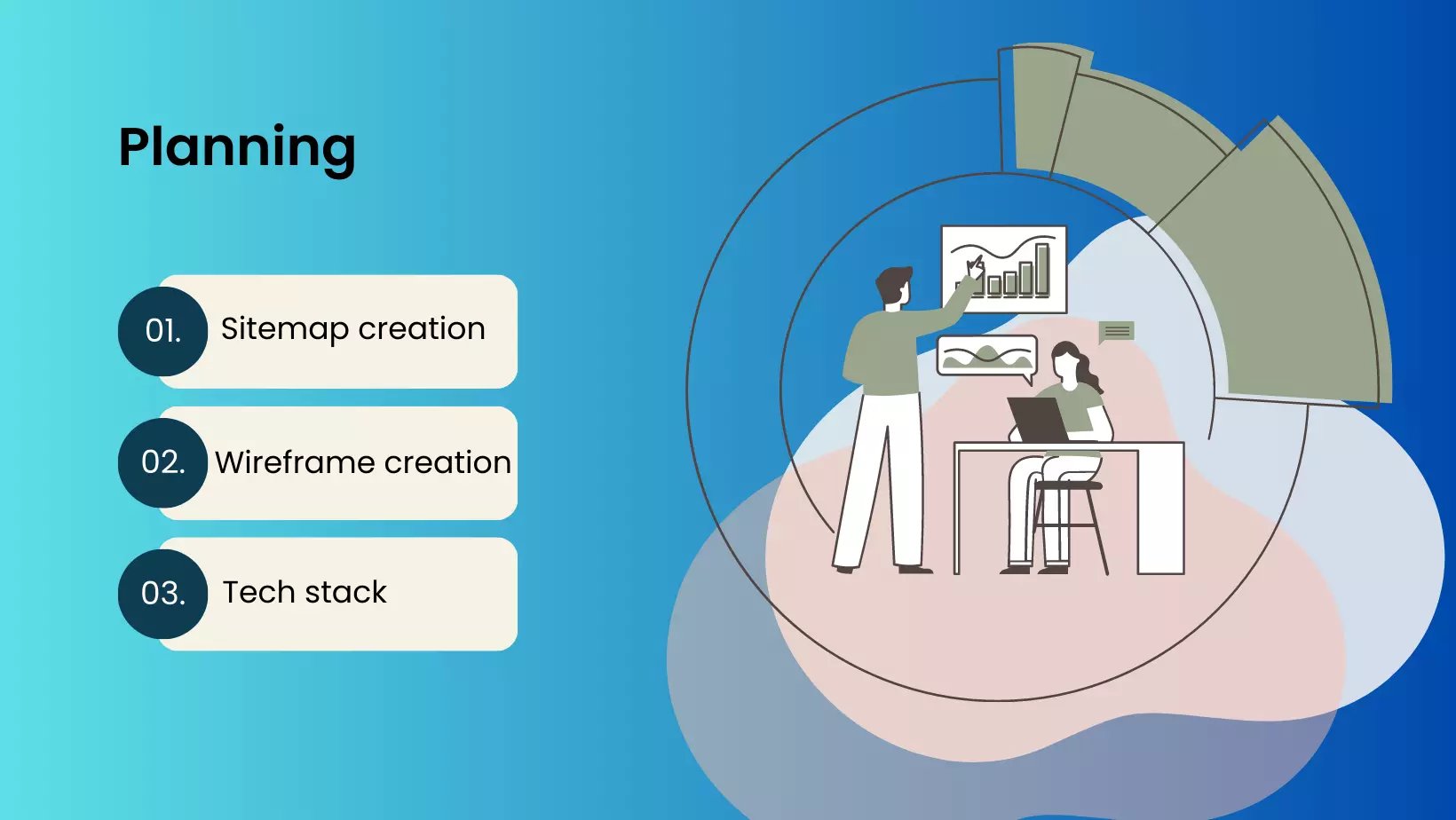 Planning

01. Sitemap creation

02. Wireframe creation

03. Tech stack